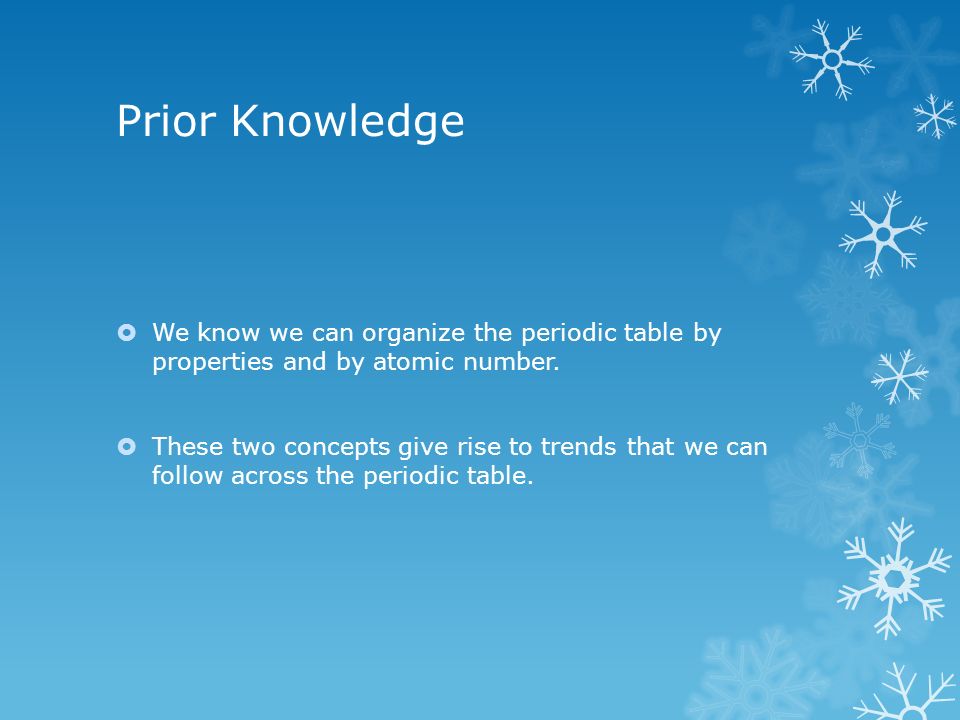 Prior Knowledge

We know we can organize the periodic table by properties and by atomic number.

These two concepts give rise to trends that we can follow across the periodic table.